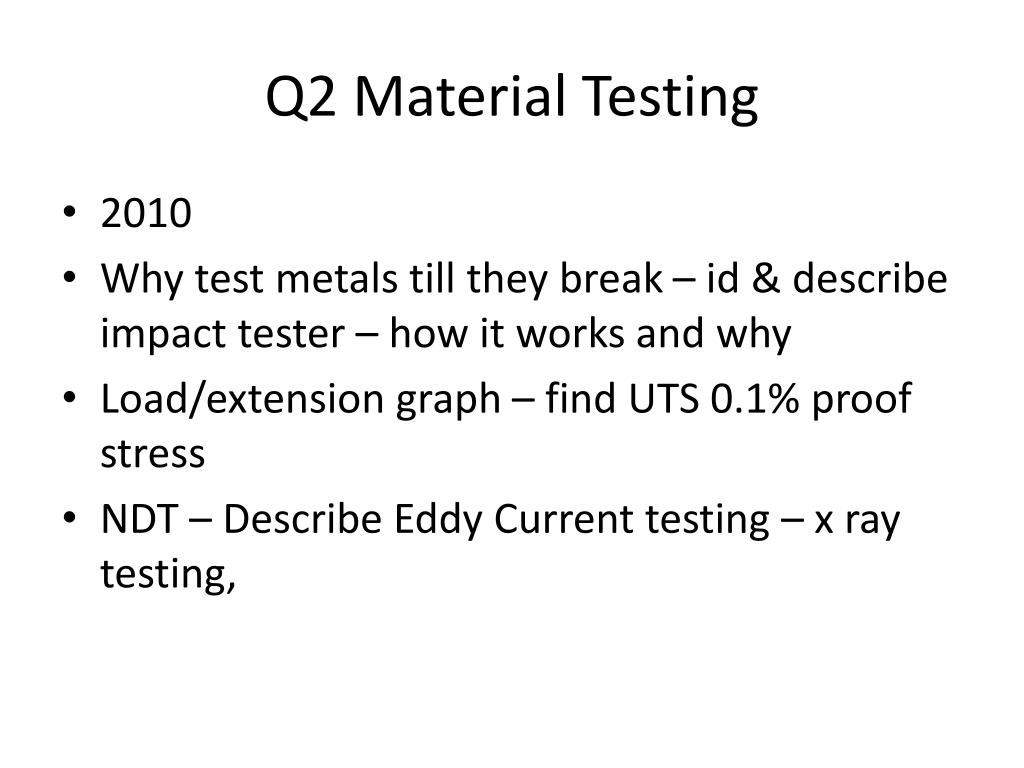 Q2 Material Testing

• 2010
• Why test metals till they break – id & describe impact tester – how it works and why
• Load/extension graph – find UTS 0.1% proof stress
• NDT – Describe Eddy Current testing – x ray testing,